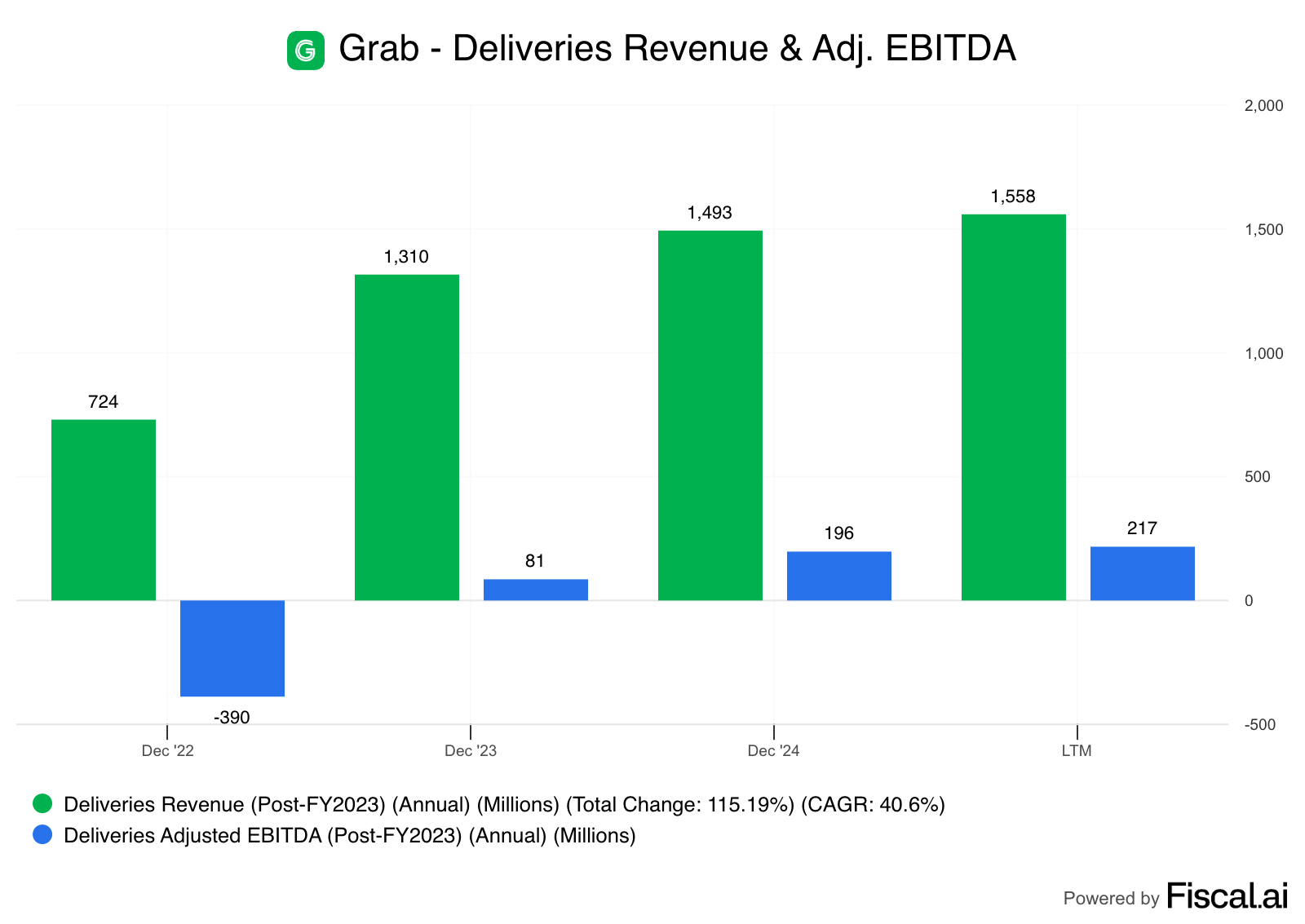 Grab - Deliveries Revenue & Adj. EBITDA

2,000
1,500
1,000
500
0
-500

724
-390
1,310
81
1,493
196
1,558
217

Dec '22
Dec '23
Dec '24
LTM

Deliveries Revenue (Post-FY2023) (Annual) (Millions) (Total Change: 115.19%) (CAGR: 40.6%)
Deliveries Adjusted EBITDA (Post-FY2023) (Annual) (Millions)

Powered by Fiscal.ai